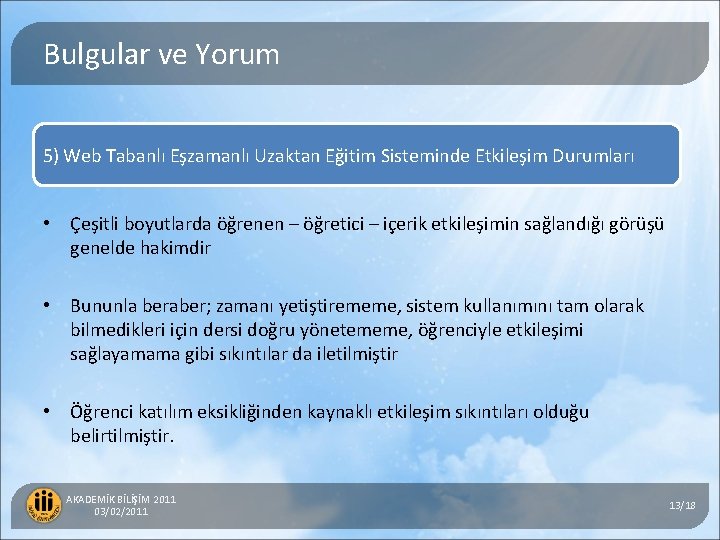 Bulgular ve Yorum

5) Web Tabanlı Eşzamanlı Uzaktan Eğitim Sisteminde Etkileşim Durumları

• Çeşitli boyutlarda öğrenen – öğretici – içerik etkileşimin sağlandığı görüşü genelde hakimdir

• Bununla beraber; zamanı yetiştirememe, sistem kullanımını tam olarak bilmedikleri için dersi doğru yönetememe, öğrenciyle etkileşimi sağlayamama gibi sıkıntılar da iletilmiştir

• Öğrenci katılım eksikliğinden kaynaklı etkileşim sıkıntıları olduğu belirtilmiştir.

AKADEMİK BİLİŞİM 2011
03/02/2011

13/18